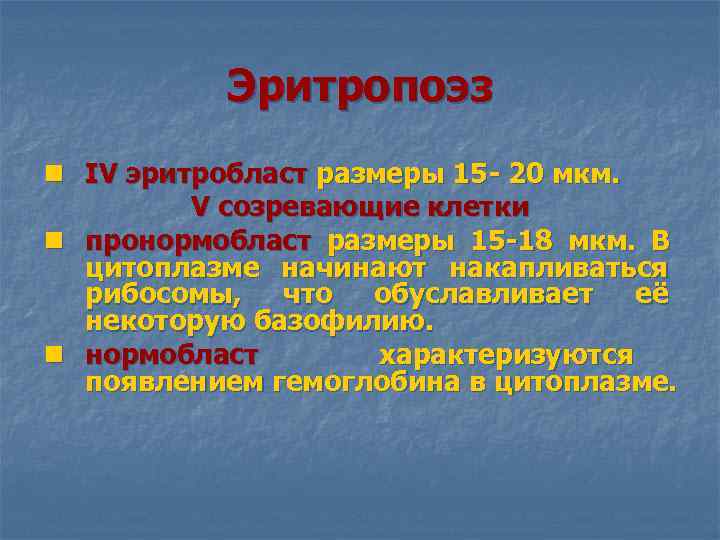 Эритропоэз

IV эритробласт размеры 15- 20 мкм.

V созревающие клетки

пронормобласт размеры 15-18 мкм. В цитоплазме начинают накапливаться рибосомы, что обуславливает её некоторую базофилию.

нормобласт характеризуются появлением гемоглобина в цитоплазме.